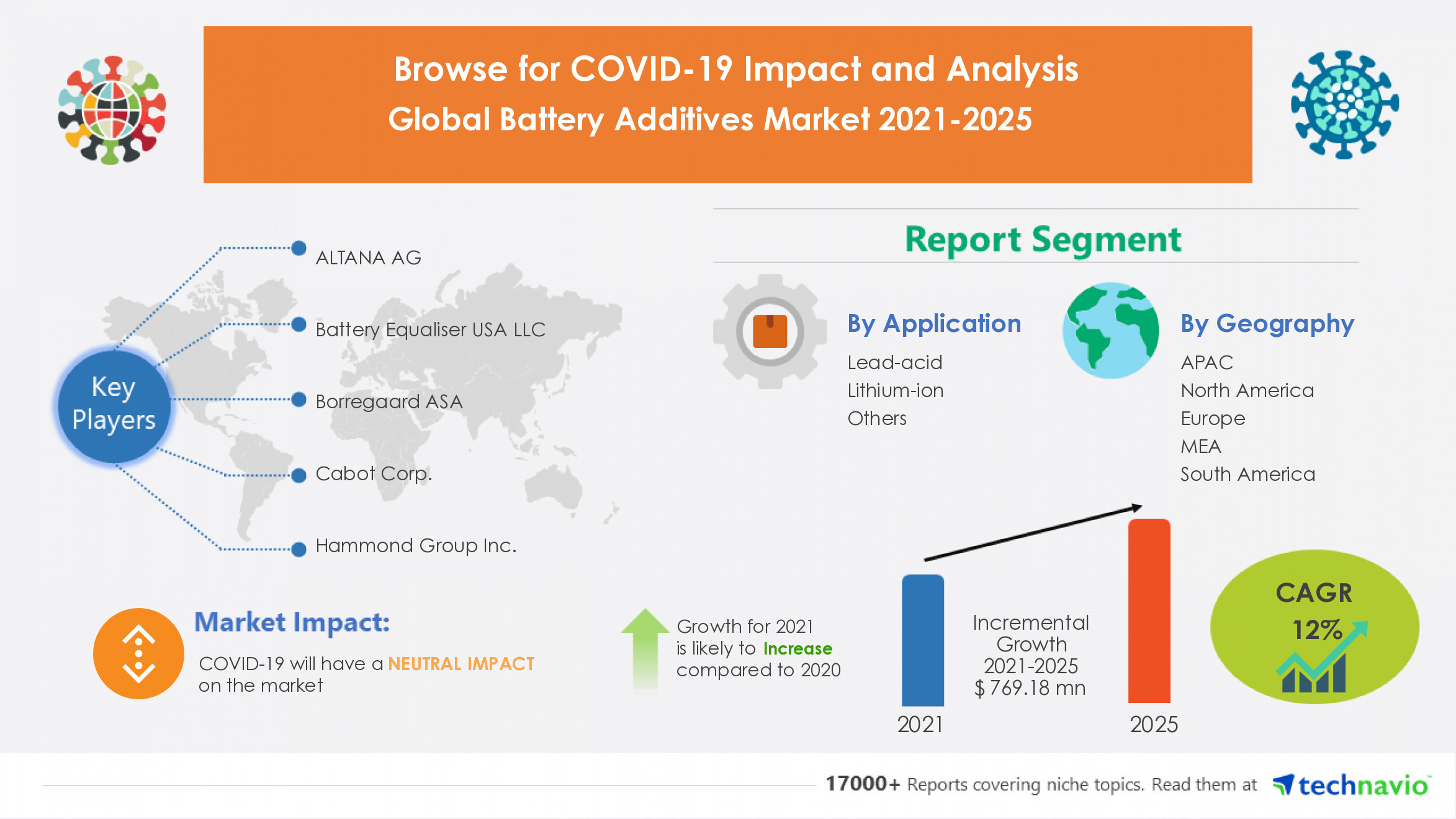 Browse for COVID-19 Impact and Analysis
Global Battery Additives Market 2021-2025

Key Players

ALTANA AG

Battery Equaliser USA LLC

Borregaard ASA

Cabot Corp.

Hammond Group Inc.

Report Segment

By Application
Lead-acid
Lithium-ion
Others

By Geography
APAC
North America
Europe
MEA
South America

Market Impact:
COVID-19 will have a NEUTRAL IMPACT on the market

Growth for 2021 is likely to Increase compared to 2020

Incremental Growth 2021-2025 $ 769.18 mn

2021

2025

CAGR 12%

17000+ Reports covering niche topics. Read them at technavio